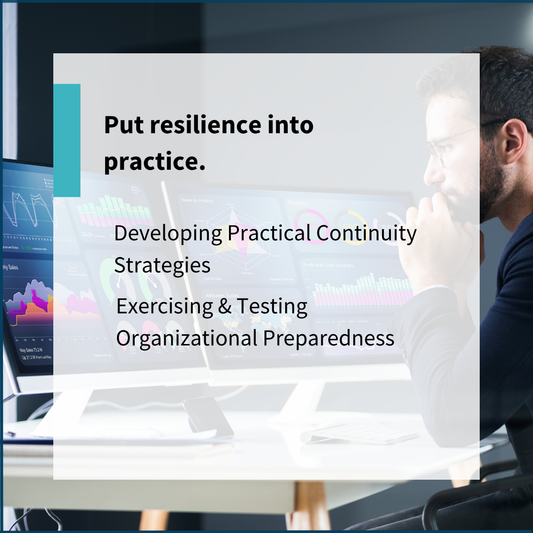 Put resilience into practice.

Developing Practical Continuity Strategies

Exercising & Testing Organizational Preparedness